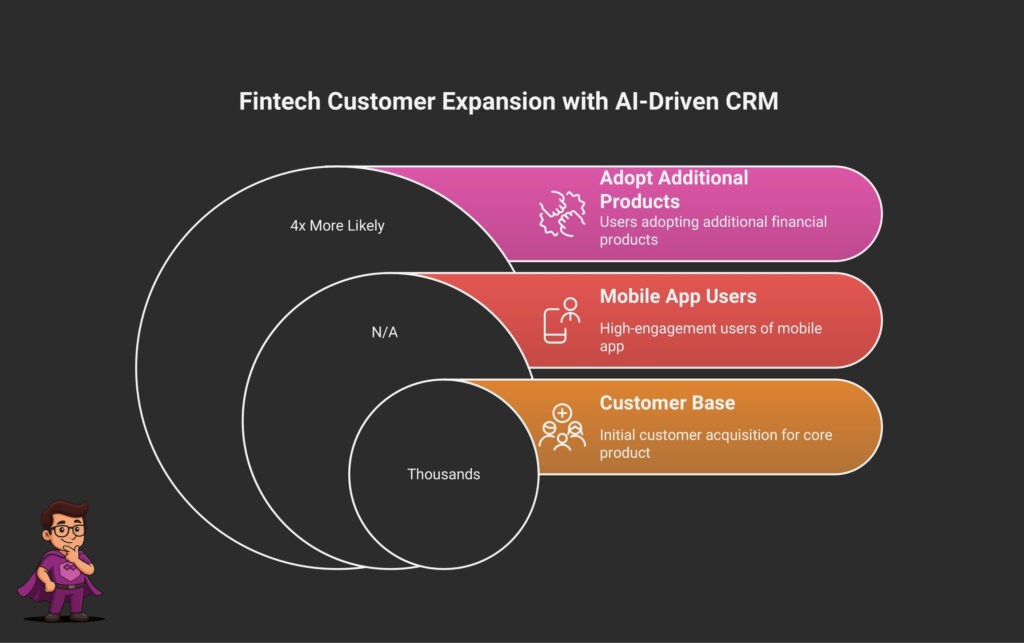 Fintech Customer Expansion with AI-Driven CRM

4x More Likely

Adopt Additional Products
Users adopting additional financial products

N/A

Mobile App Users
High-engagement users of mobile app

Thousands

Customer Base
Initial customer acquisition for core product